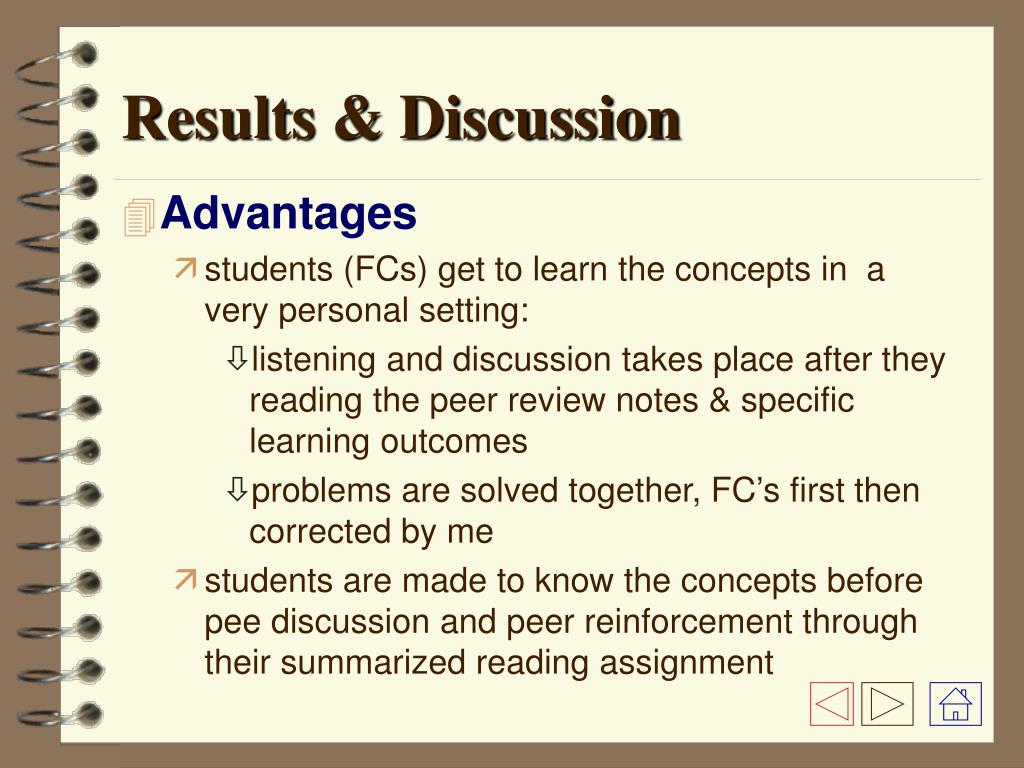 Results & Discussion

Advantages

students (FCs) get to learn the concepts in a very personal setting:

listening and discussion takes place after they reading the peer review notes & specific learning outcomes

problems are solved together, FC's first then corrected by me

students are made to know the concepts before pee discussion and peer reinforcement through their summarized reading assignment